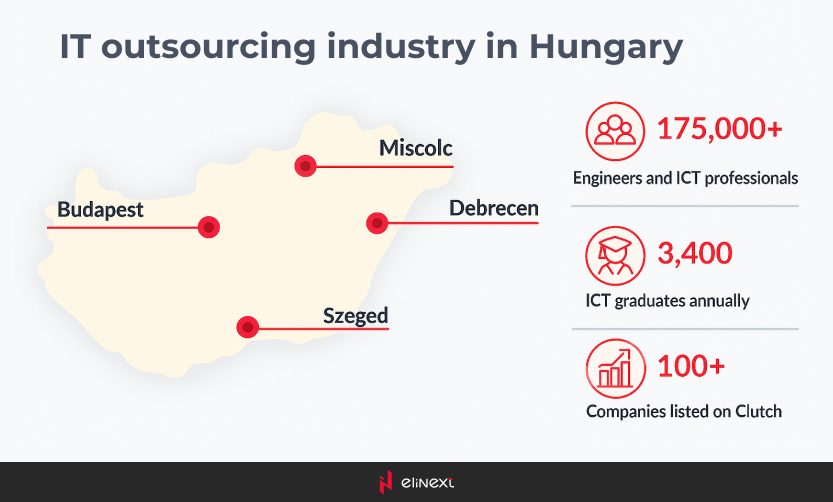 IT outsourcing industry in Hungary

Miscolc

Budapest

Debrecen

Szeged

175,000+
Engineers and ICT professionals

3,400
ICT graduates annually

100+
Companies listed on Clutch

elinext